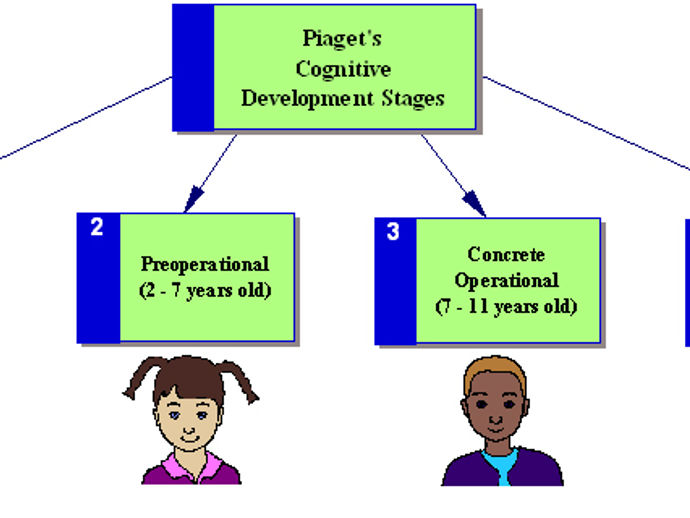 Piaget's Cognitive Development Stages

2

Preoperational (2 - 7 years old)

3

Concrete Operational (7 - 11 years old)